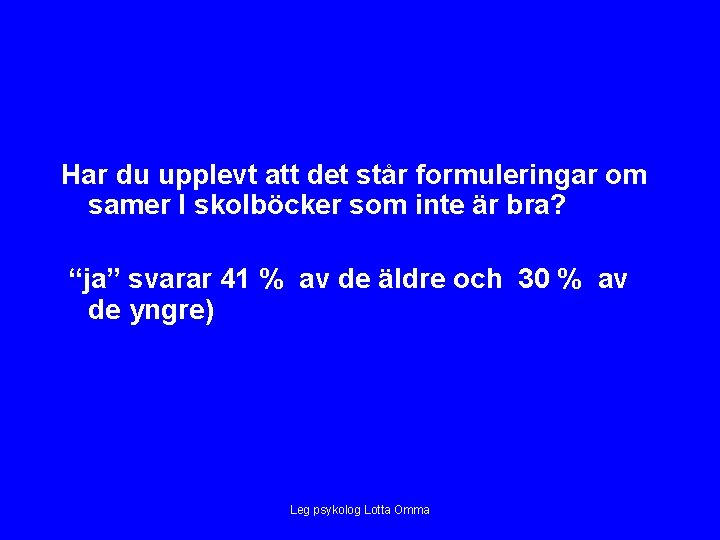 Har du upplevt att det står formuleringar om samer I skolböcker som inte är bra?

“ja” svarar 41 % av de äldre och 30 % av de yngre)

Leg psykolog Lotta Omma